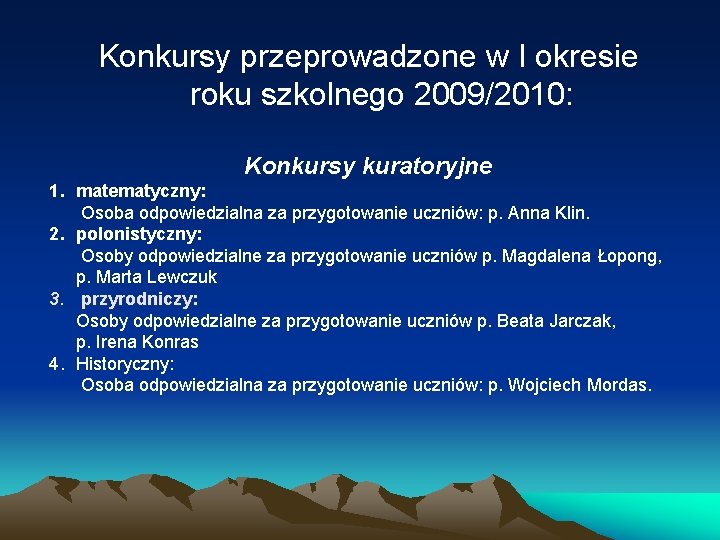 Konkursy przeprowadzone w I okresie roku szkolnego 2009/2010:

Konkursy kuratoryjne

1. matematyczny:
Osoba odpowiedzialna za przygotowanie uczniów: p. Anna Klin.
2. polonistyczny:
Osoby odpowiedzialne za przygotowanie uczniów p. Magdalena Łopong, p. Marta Lewczuk
3. przyrodniczy:
Osoby odpowiedzialne za przygotowanie uczniów p. Beata Jarczak, p. Irena Konras
4. Historyczny:
Osoba odpowiedzialna za przygotowanie uczniów: p. Wojciech Mordas.